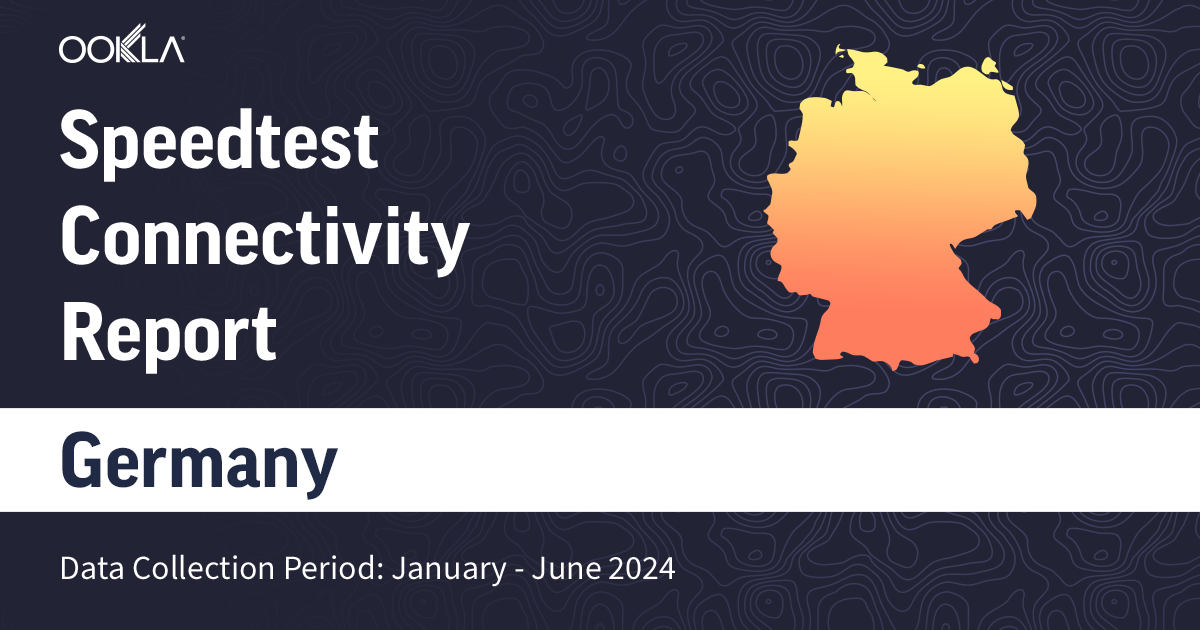 OOKLA

Speedtest Connectivity Report

Germany

Data Collection Period: January - June 2024